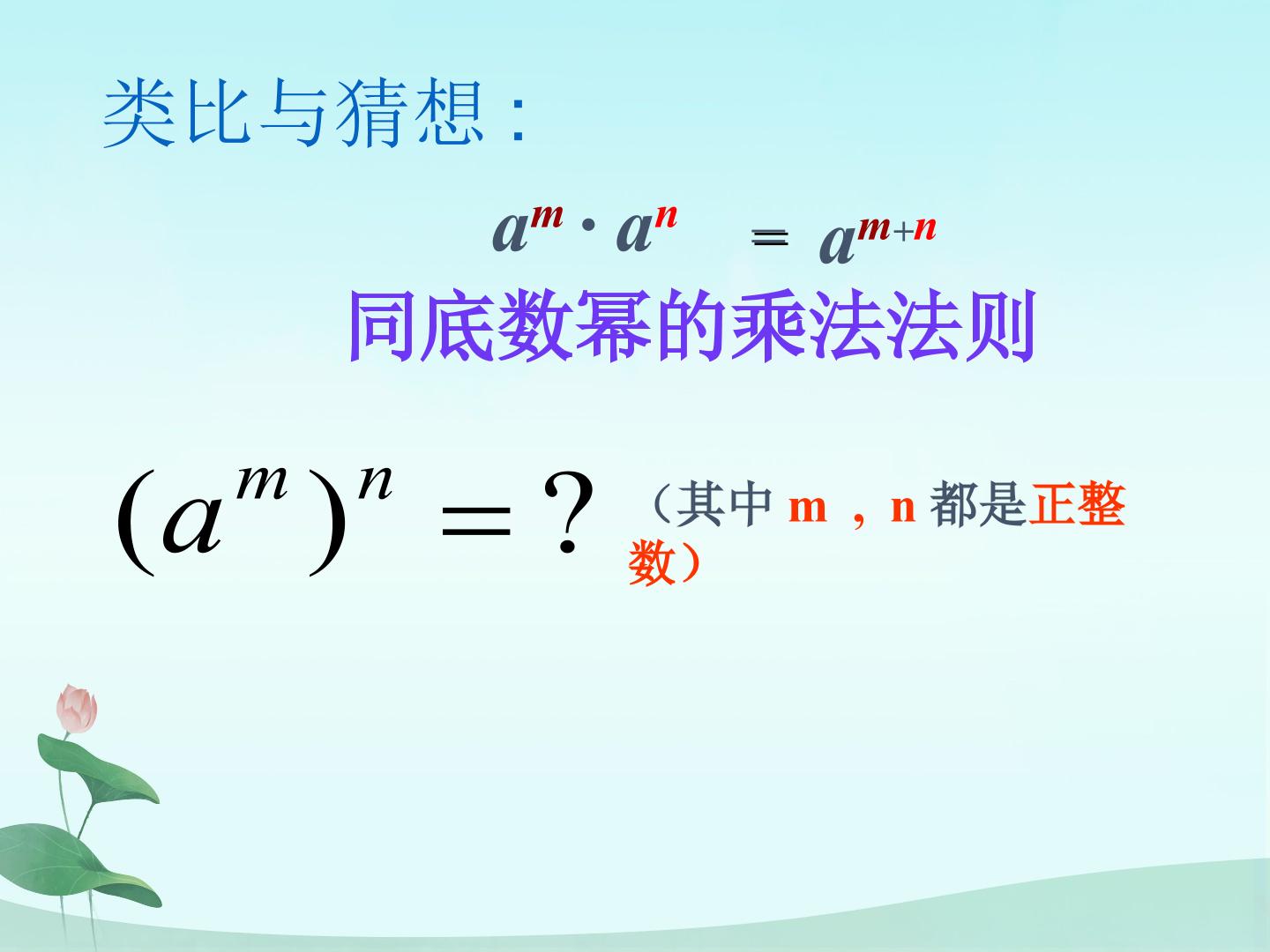 类比与猜想：

$a^m \cdot a^n = a^{m+n}$

同底数幂的乘法法则

$(a^m)^n = ?$（其中m，n都是正整数）